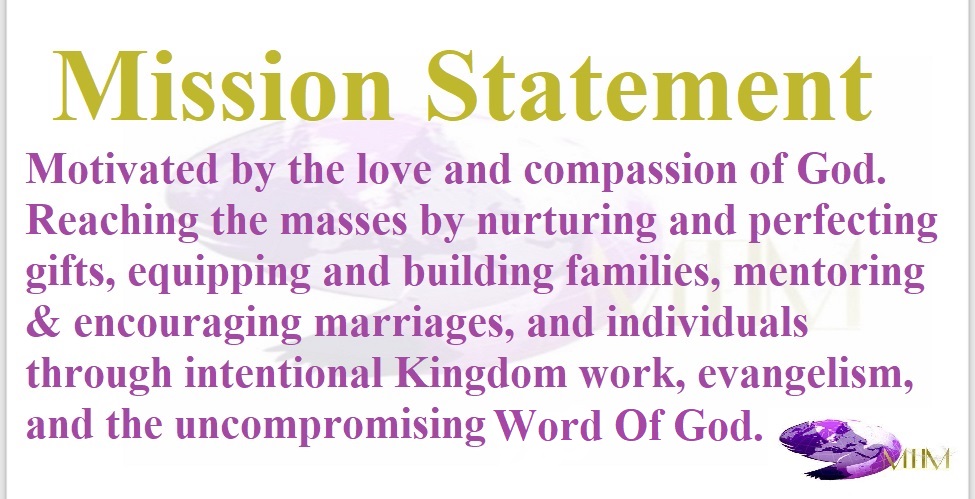 Mission Statement

Motivated by the love and compassion of God. Reaching the masses by nurturing and perfecting gifts, equipping and building families, mentoring & encouraging marriages, and individuals through intentional Kingdom work, evangelism, and the uncompromising Word Of God.

MIM